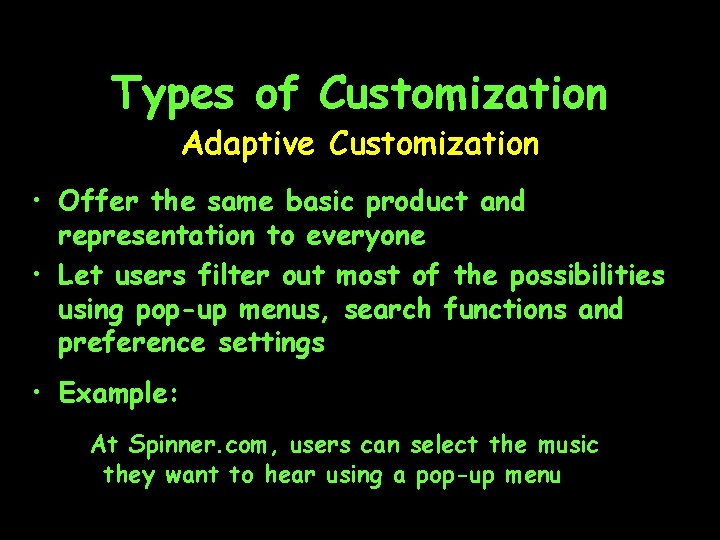 Types of Customization
Adaptive Customization

• Offer the same basic product and representation to everyone
• Let users filter out most of the possibilities using pop-up menus, search functions and preference settings

• Example:

At Spinner.com, users can select the music they want to hear using a pop-up menu